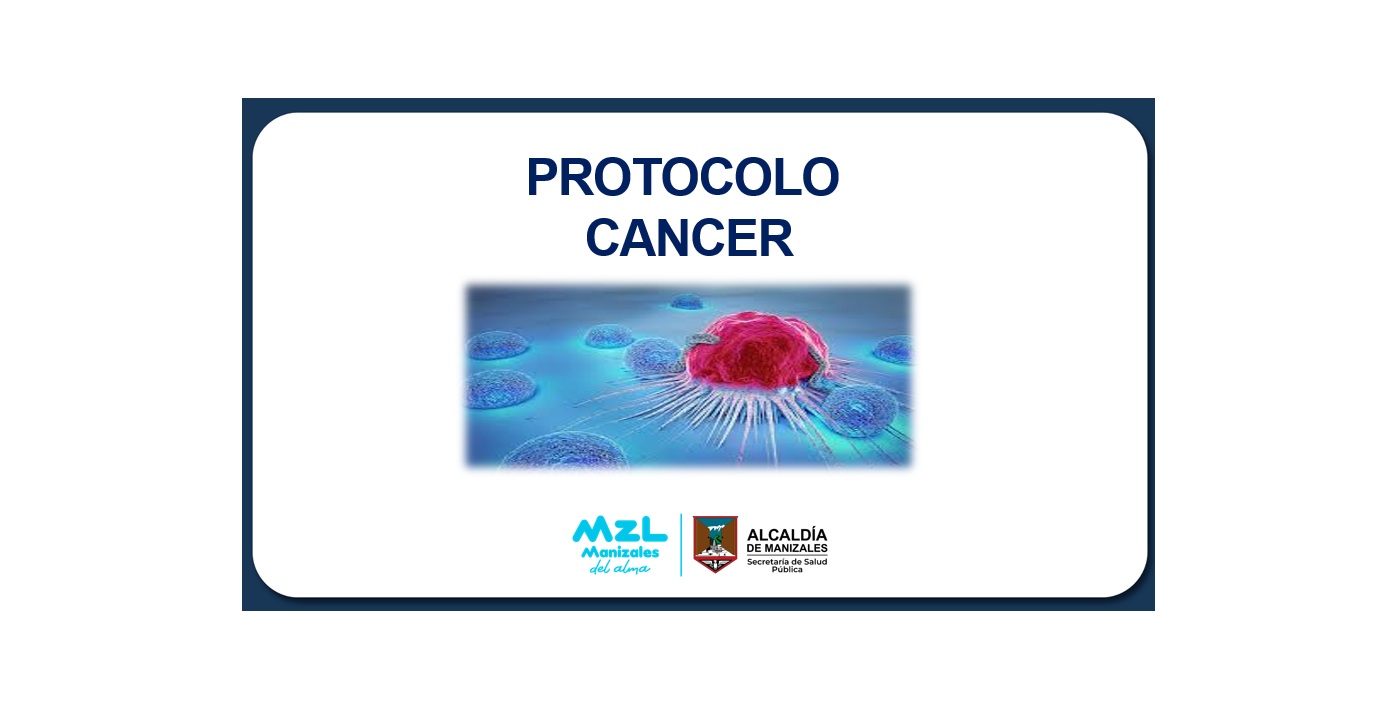 PROTOCOLO CANCER

MZL
Manizales
del alma

ALCALDÍA
DE MANIZALES
Secretaría de Salud Pública